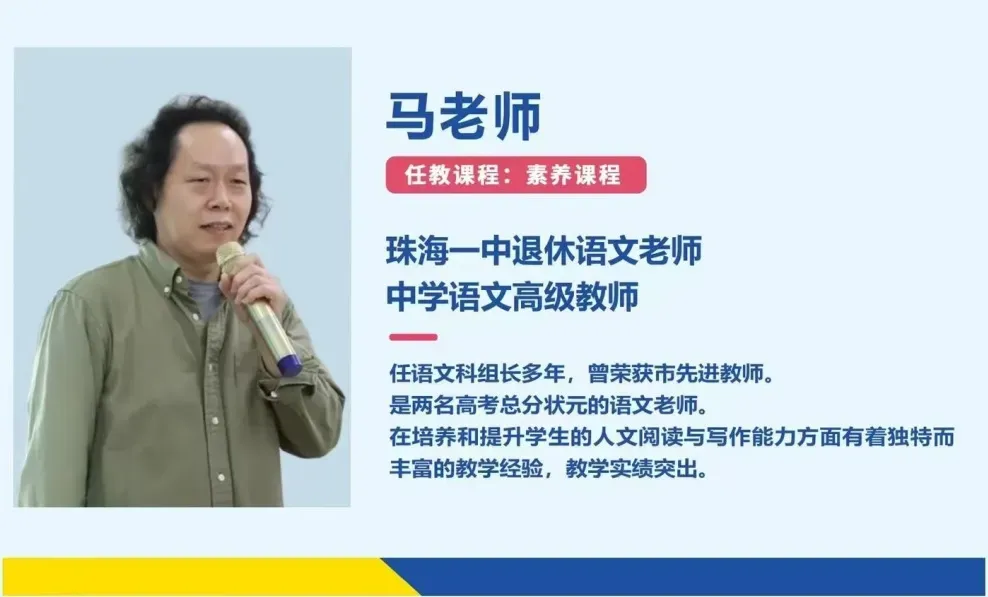 马老师

任教课程：素养课程

珠海一中退休语文老师
中学语文高级教师

任语文科组长多年，曾荣获市先进教师。
是两名高考总分状元的语文老师。
在培养和提升学生的人文阅读与写作能力方面有着独特而丰富的教学经验，教学实绩突出。